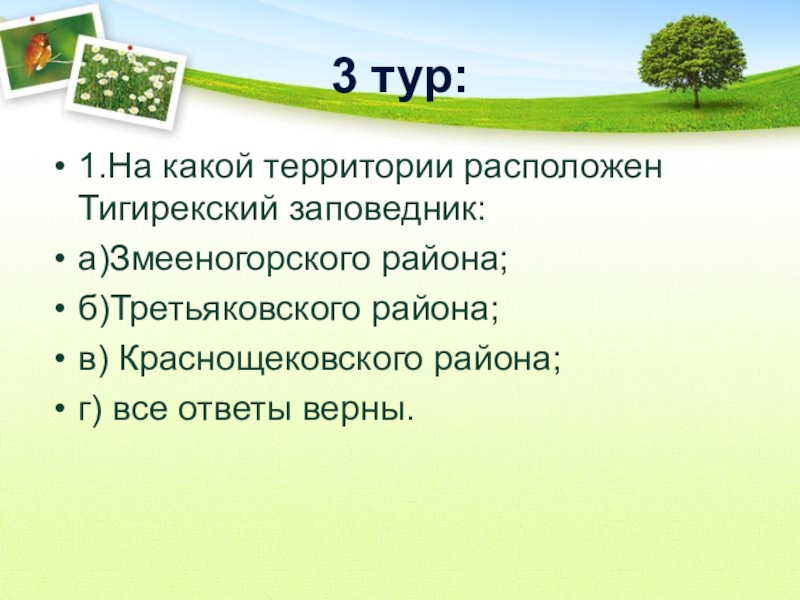 3 тур:

• 1.На какой территории расположен Тигирекский заповедник:
• а)Змееногорского района;
• б)Третьяковского района;
• в) Краснощековского района;
• г) все ответы верны.